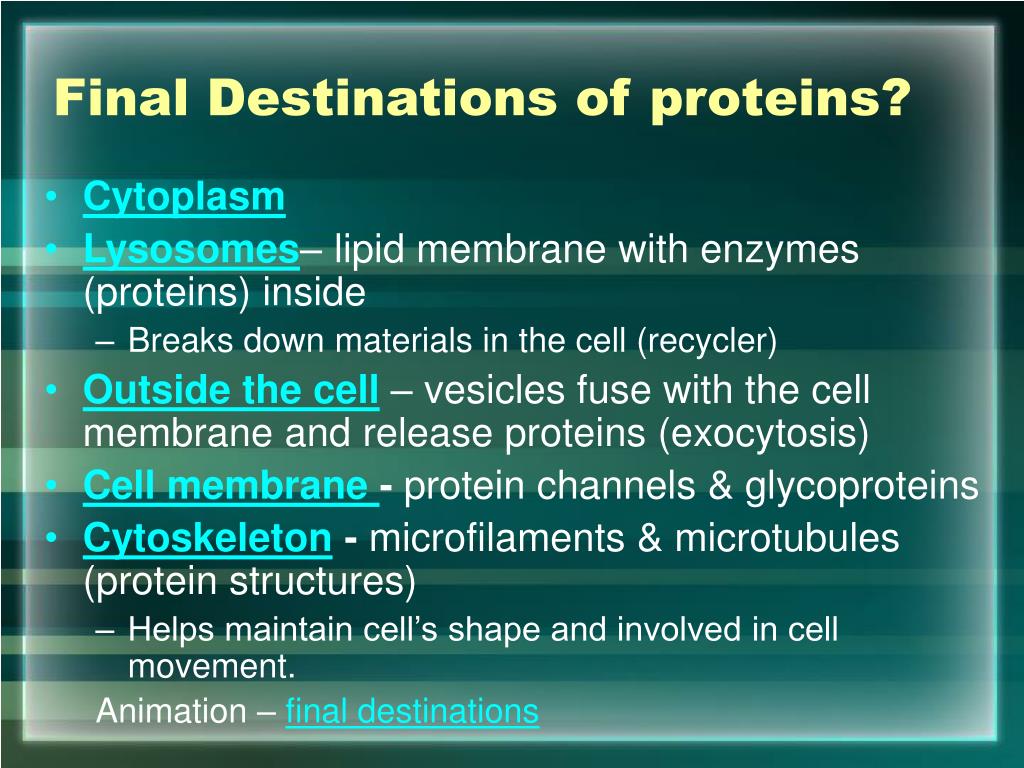 Final Destinations of proteins?

• Cytoplasm
• Lysosomes– lipid membrane with enzymes (proteins) inside
– Breaks down materials in the cell (recycler)
• Outside the cell – vesicles fuse with the cell membrane and release proteins (exocytosis)
• Cell membrane - protein channels & glycoproteins
• Cytoskeleton - microfilaments & microtubules (protein structures)
– Helps maintain cell's shape and involved in cell movement.

Animation – final destinations